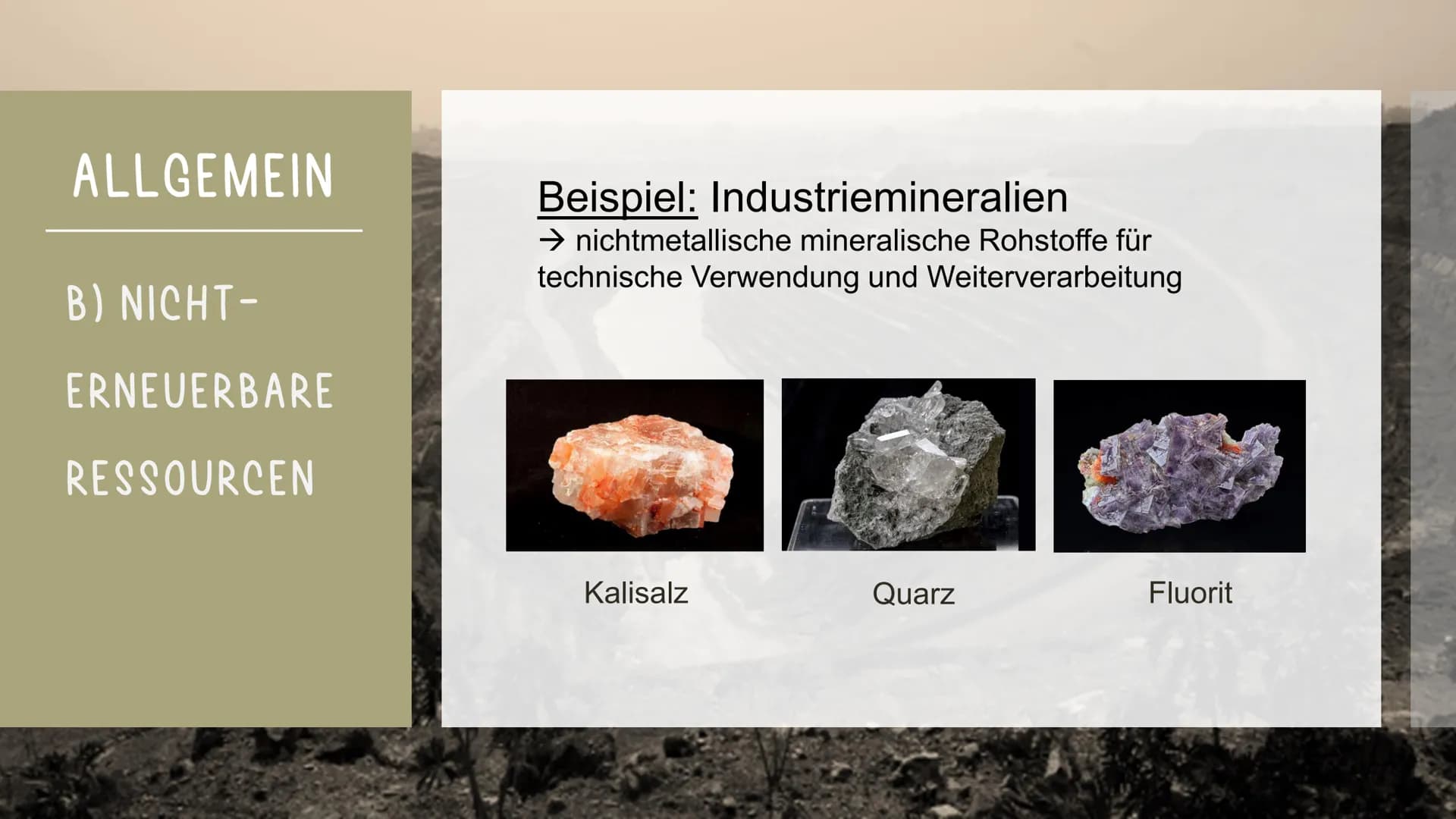 ALLGEMEIN

B) NICHT-ERNEUERBARE RESSOURCEN

Beispiel: Industriemineralien
→ nichtmetallische mineralische Rohstoffe für technische Verwendung und Weiterverarbeitung

Kalisalz

Quarz

Fluorit